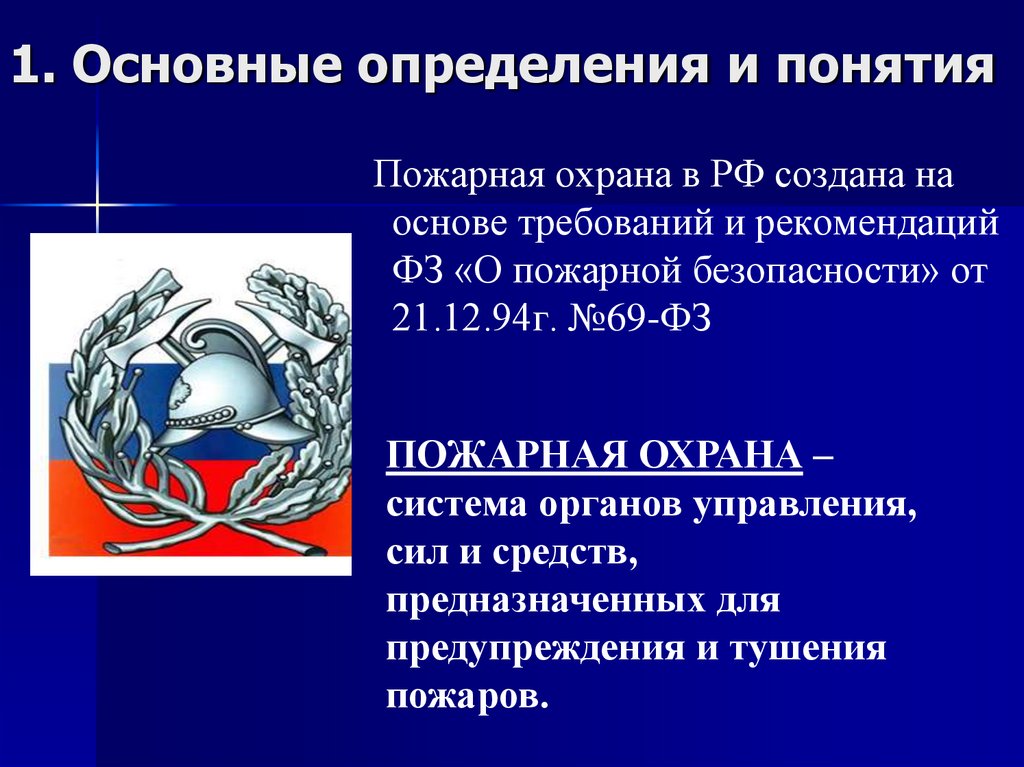 1. Основные определения и понятия

Пожарная охрана в РФ создана на основе требований и рекомендаций ФЗ «О пожарной безопасности» от 21.12.94г. №69-ФЗ

ПОЖАРНАЯ ОХРАНА – система органов управления, сил и средств, предназначенных для предупреждения и тушения пожаров.